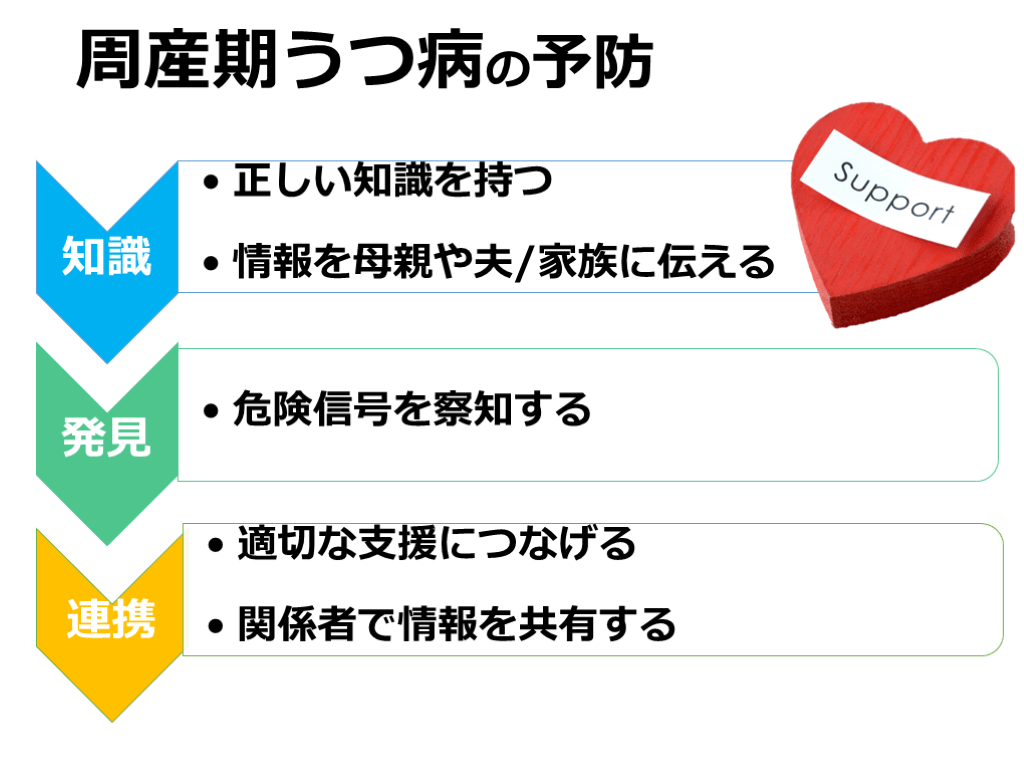 周産期うつ病の予防

Support

知識

• 正しい知識を持つ

• 情報を母親や夫/家族に伝える

発見

• 危険信号を察知する

連携

• 適切な支援につなげる

• 関係者で情報を共有する